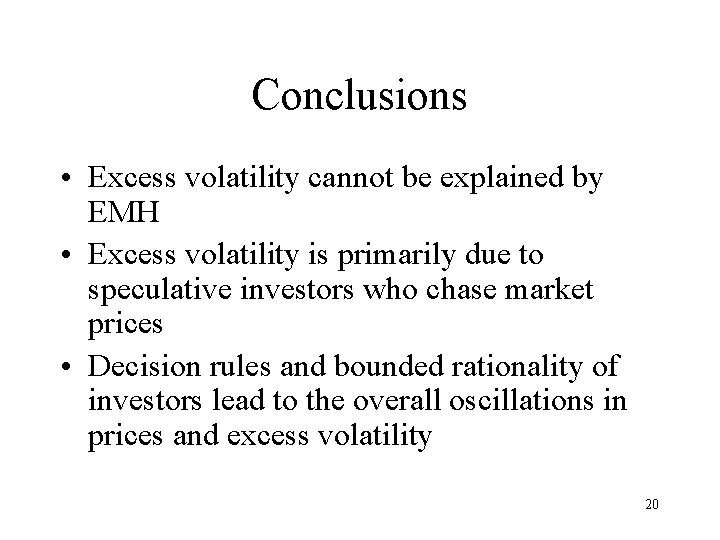 Conclusions

• Excess volatility cannot be explained by EMH
• Excess volatility is primarily due to speculative investors who chase market prices
• Decision rules and bounded rationality of investors lead to the overall oscillations in prices and excess volatility

20